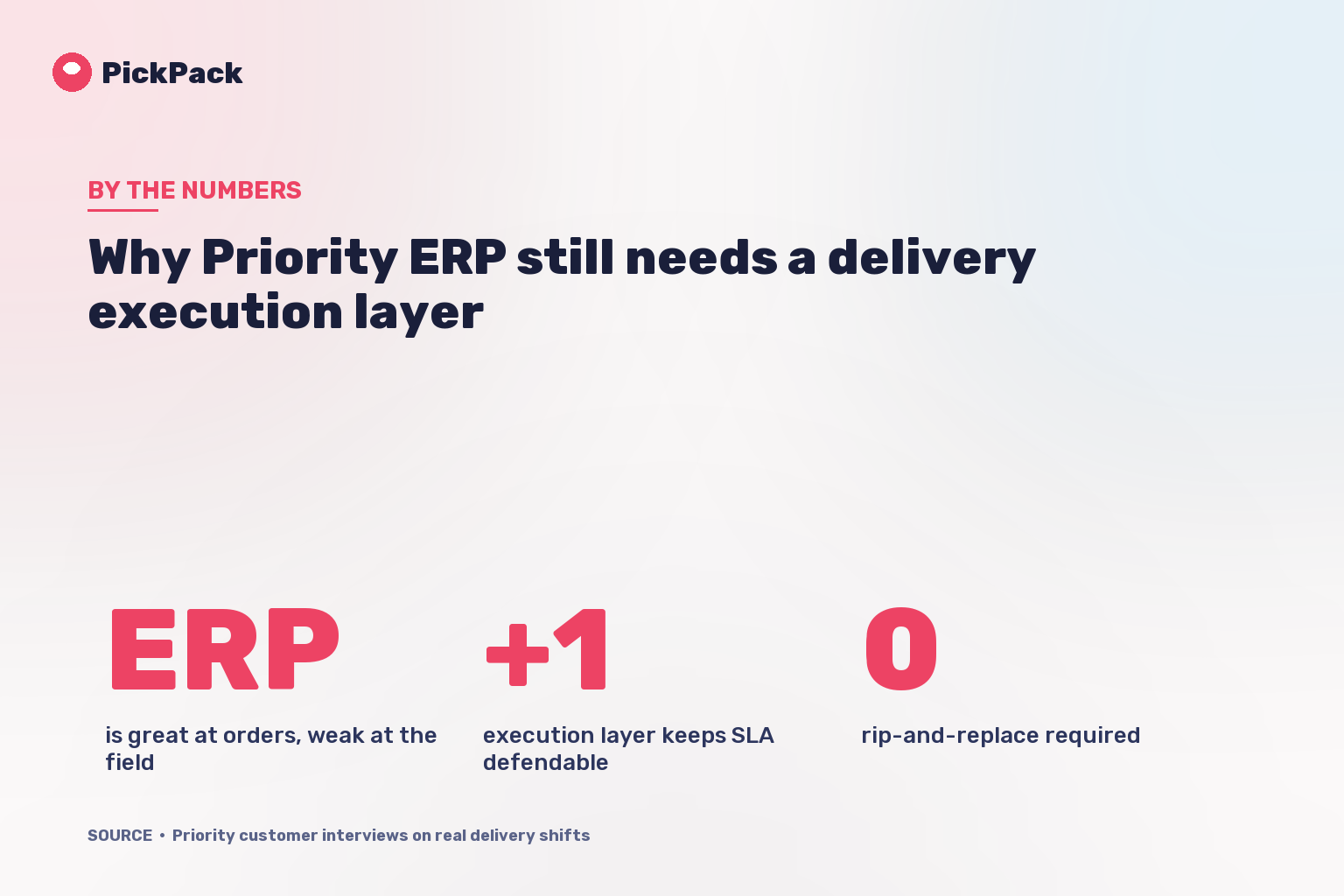 PickPack

BY THE NUMBERS

Why Priority ERP still needs a delivery execution layer

ERP

is great at orders, weak at the field

+1

execution layer keeps SLA defendable

0

rip-and-replace required

SOURCE • Priority customer interviews on real delivery shifts